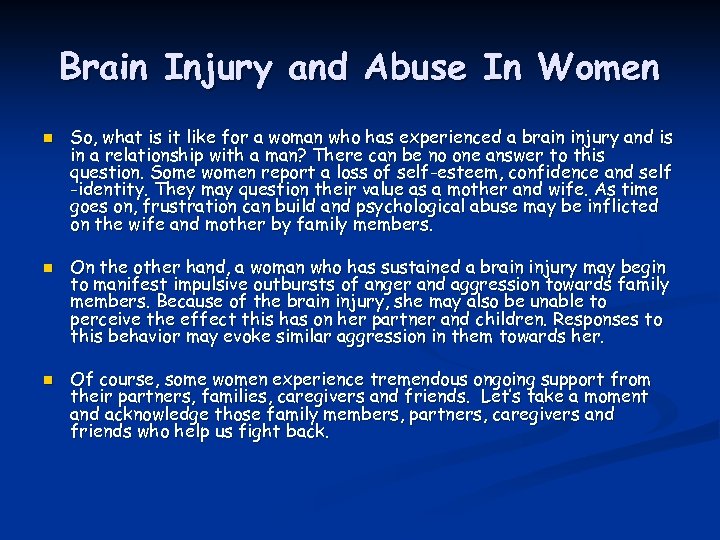 Brain Injury and Abuse In Women

So, what is it like for a woman who has experienced a brain injury and is in a relationship with a man? There can be no one answer to this question. Some women report a loss of self-esteem, confidence and self-identity. They may question their value as a mother and wife. As time goes on, frustration can build and psychological abuse may be inflicted on the wife and mother by family members.

On the other hand, a woman who has sustained a brain injury may begin to manifest impulsive outbursts of anger and aggression towards family members. Because of the brain injury, she may also be unable to perceive the effect this has on her partner and children. Responses to this behavior may evoke similar aggression in them towards her.

Of course, some women experience tremendous ongoing support from their partners, families, caregivers and friends. Let's take a moment and acknowledge those family members, partners, caregivers and friends who help us fight back.